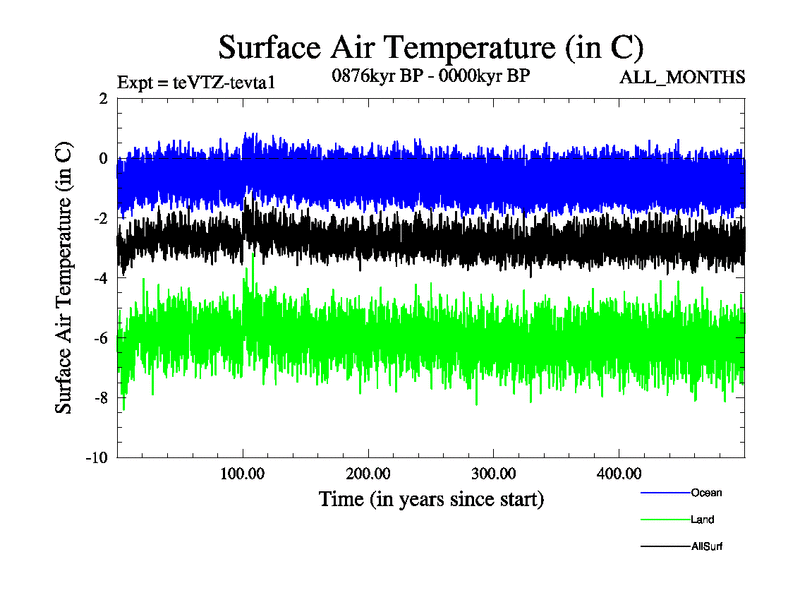 Surface Air Temperature (in C)

Expt = teVTZ-tevta1

0876kyr BP - 0000kyr BP

ALL_MONTHS

Surface Air Temperature (in C)

2
0
-2
-4
-6
-8
-10

100.00
200.00
300.00
400.00

Time (in years since start)

Ocean
Land
AllSurf